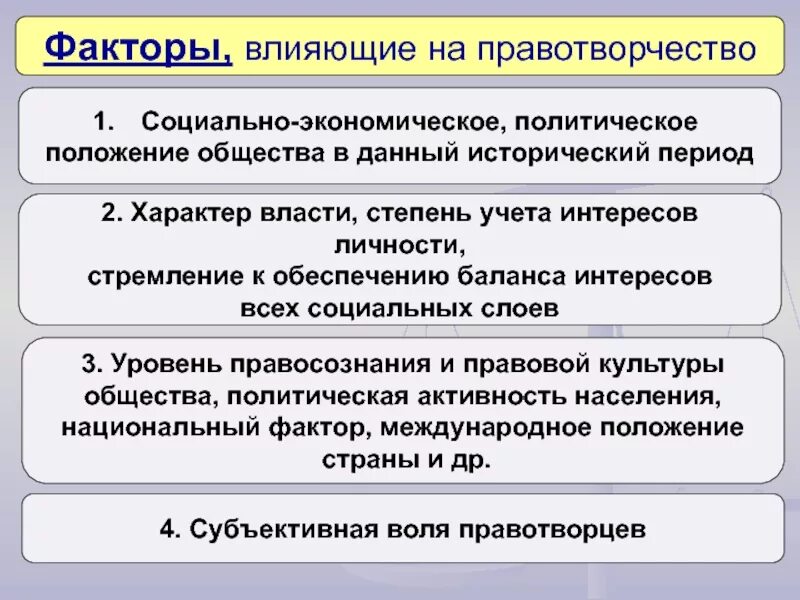 Факторы, влияющие на правотворчество

1. Социально-экономическое, политическое положение общества в данный исторический период

2. Характер власти, степень учета интересов личности, стремление к обеспечению баланса интересов всех социальных слоев

3. Уровень правосознания и правовой культуры общества, политическая активность населения, национальный фактор, международное положение страны и др.

4. Субъективная воля правотворцев